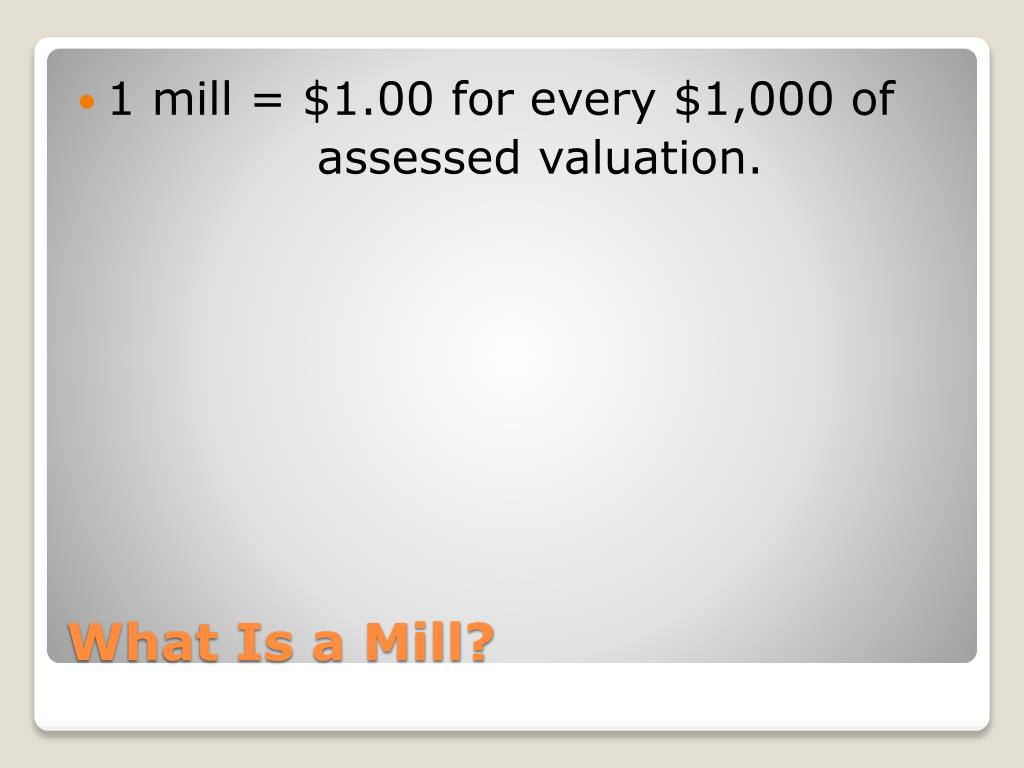 • 1 mill = \$1.00 for every \$1,000 of assessed valuation.

What Is a Mill?